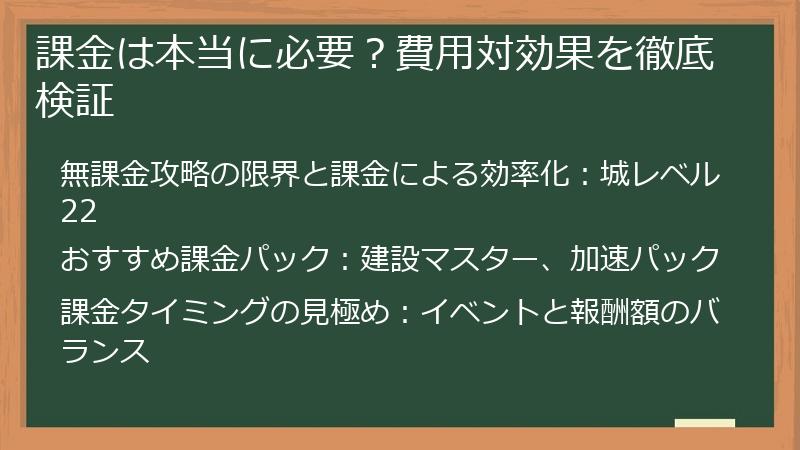 課金は本当に必要？費用対効果を徹底検証

無課金攻略の限界と課金による効率化：城レベル22

おすすめ課金パック：建設マスター、加速パック

課金タイミングの見極め：イベントと報酬額のバランス